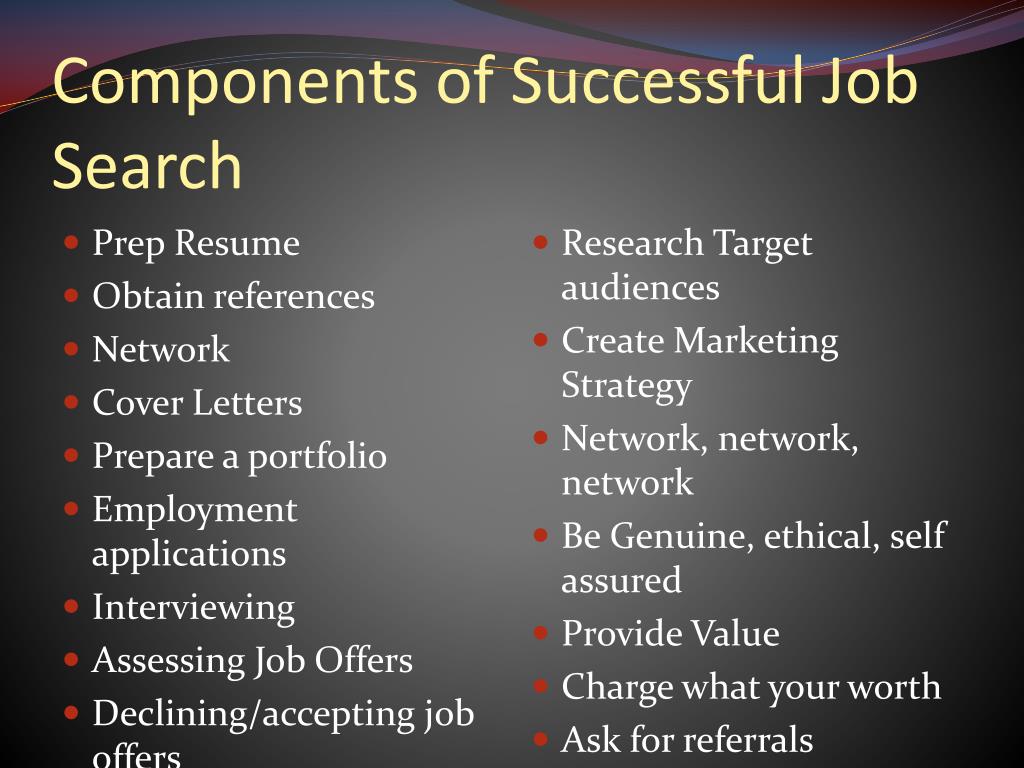 Components of Successful Job Search

- Prep Resume
- Obtain references
- Network
- Cover Letters
- Prepare a portfolio
- Employment applications
- Interviewing
- Assessing Job Offers
- Declining/accepting job offers

- Research Target audiences
- Create Marketing Strategy
- Network, network, network
- Be Genuine, ethical, self assured
- Provide Value
- Charge what your worth
- Ask for referrals